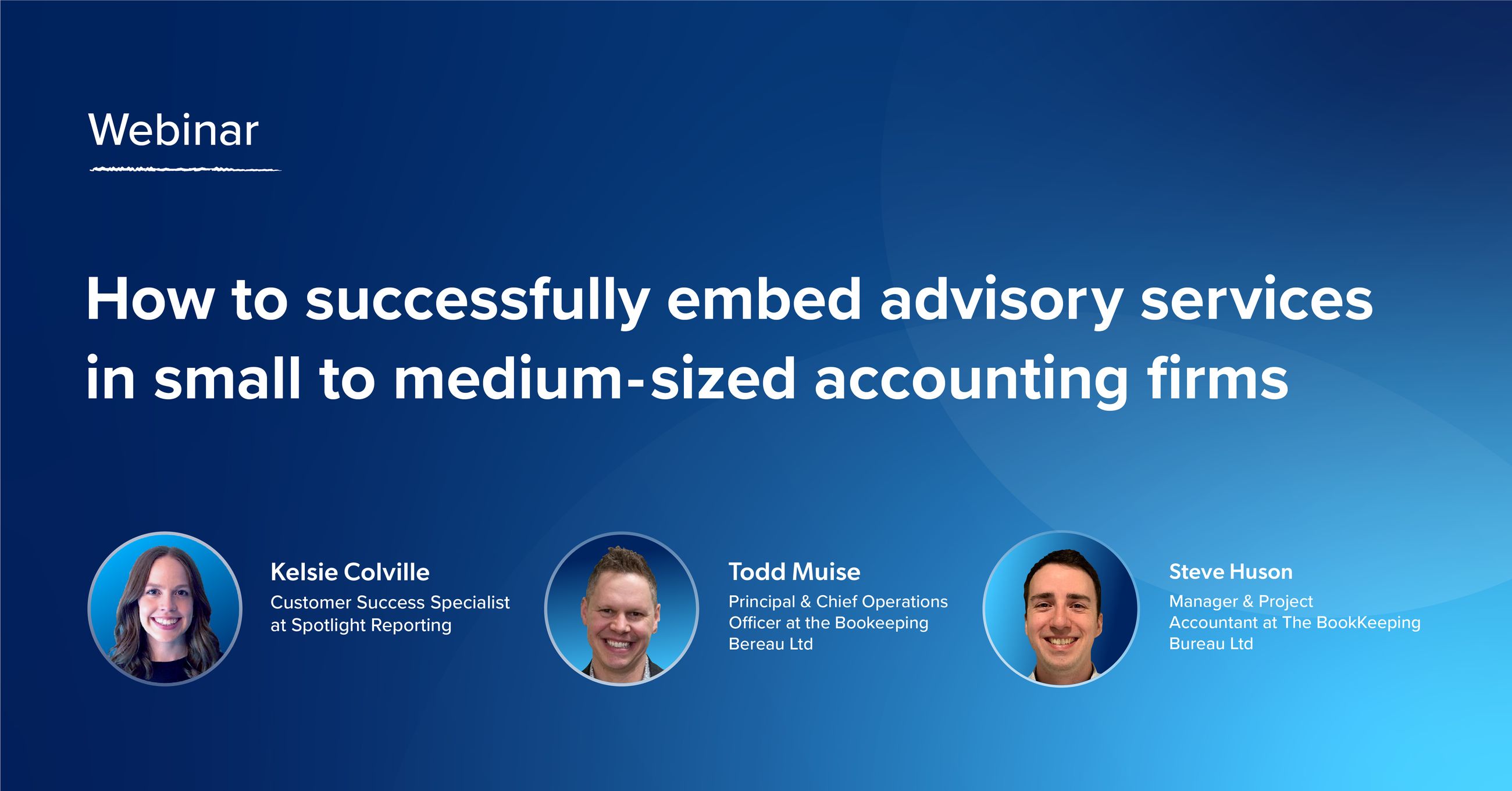 Webinar

How to successfully embed advisory services in small to medium-sized accounting firms

Kelsie Colville
Customer Success Specialist at Spotlight Reporting

Todd Muise
Principal & Chief Operations Officer at the Bookeeping Bereau Ltd

Steve Huson
Manager & Project Accountant at The BookKeeping Bureau Ltd